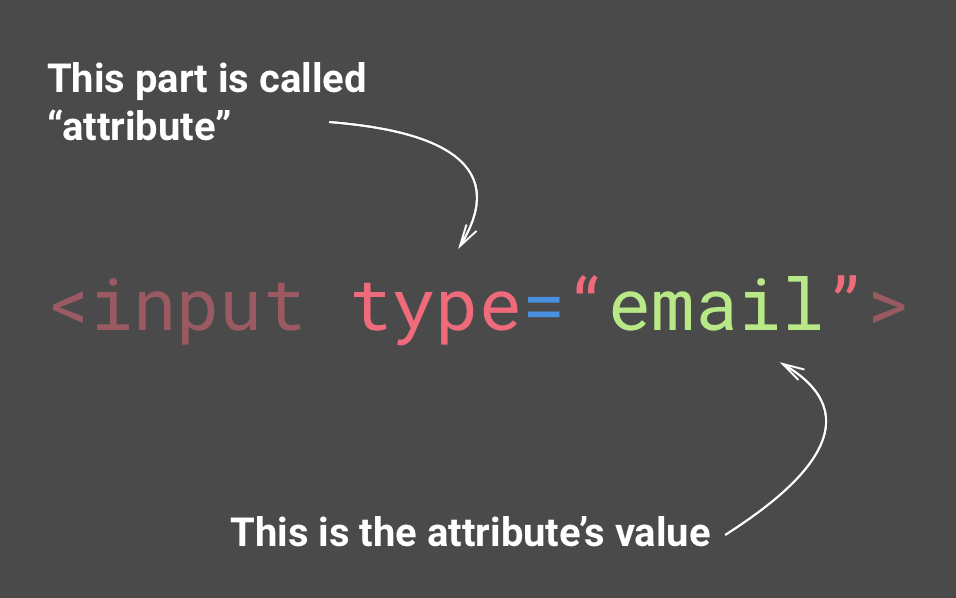 This part is called “attribute”

<input type=“email”>

This is the attribute’s value